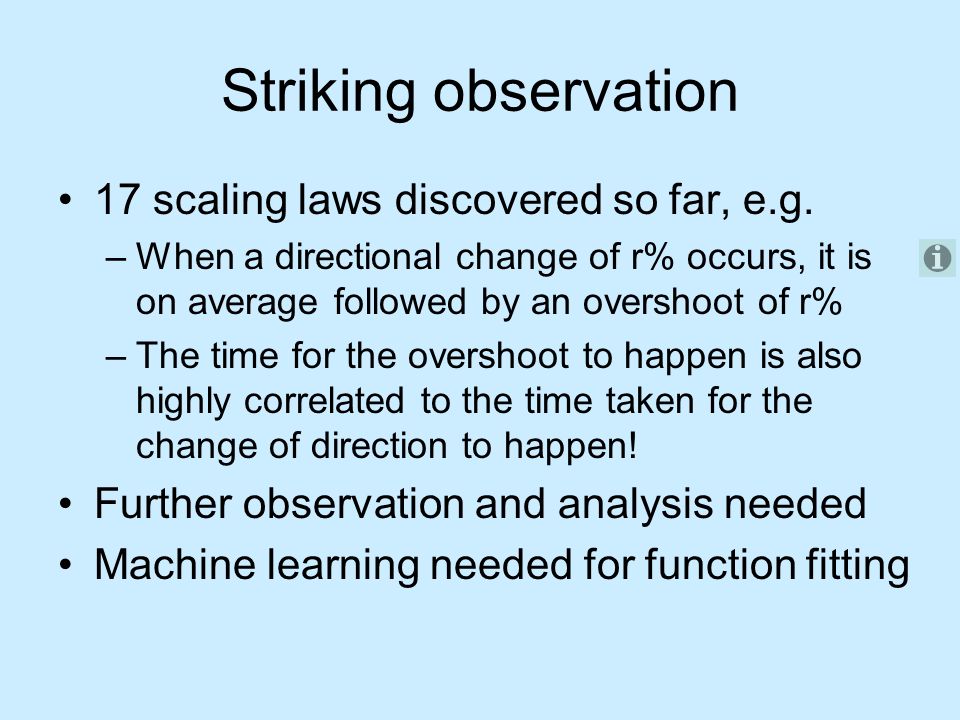 Striking observation

• 17 scaling laws discovered so far, e.g.
 – When a directional change of r% occurs, it is on average followed by an overshoot of r%
 – The time for the overshoot to happen is also highly correlated to the time taken for the change of direction to happen!
• Further observation and analysis needed
• Machine learning needed for function fitting